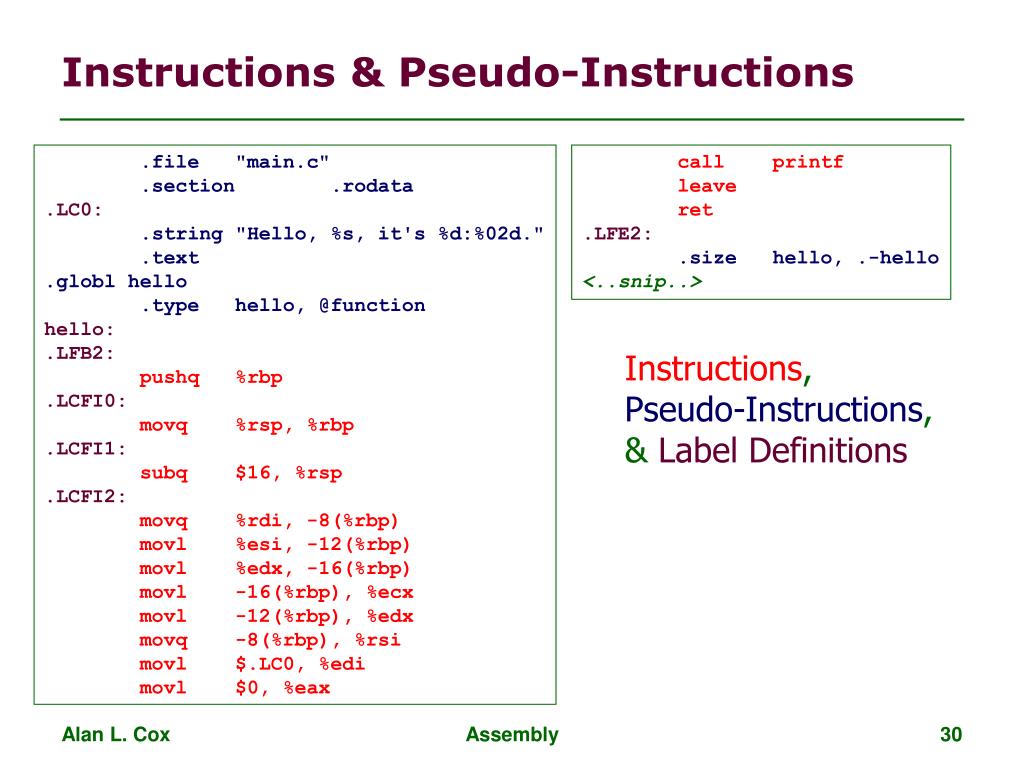 Instructions & Pseudo-Instructions

.file "main.c"
.section .rodata
.LC0:
.string "Hello, %s, it's %d:%02d."
.text
.globl hello
.type hello, @function
hello:
.LFB2:
pushq %rbp
.LCFI0:
movq %rsp, %rbp
.LCFI1:
subq $16, %rsp
.LCFI2:
movq %rdi, -8(%rbp)
movl %esi, -12(%rbp)
movl %edx, -16(%rbp)
movl -16(%rbp), %ecx
movl -12(%rbp), %edx
movq -8(%rbp), %rsi
movl $.LC0, %edi
movl $0, %eax

call printf
leave
ret
.LFE2:
.size hello, .-hello
<..snip..>

Instructions,
Pseudo-Instructions,
& Label Definitions

Alan L. Cox
Assembly
30